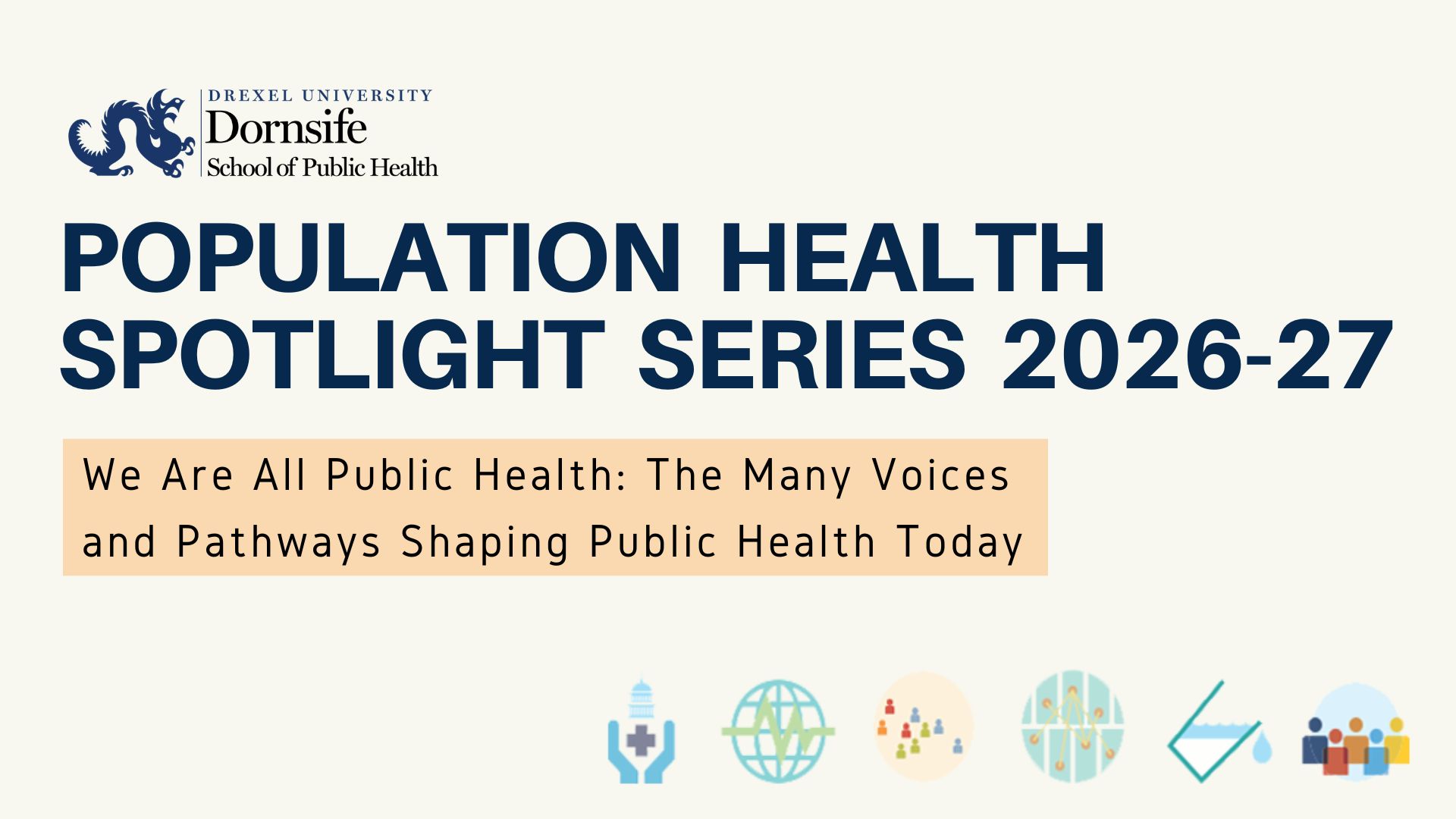 DREXEL UNIVERSITY
Dornsife
School of Public Health

POPULATION HEALTH SPOTLIGHT SERIES 2026-27

We Are All Public Health: The Many Voices and Pathways Shaping Public Health Today